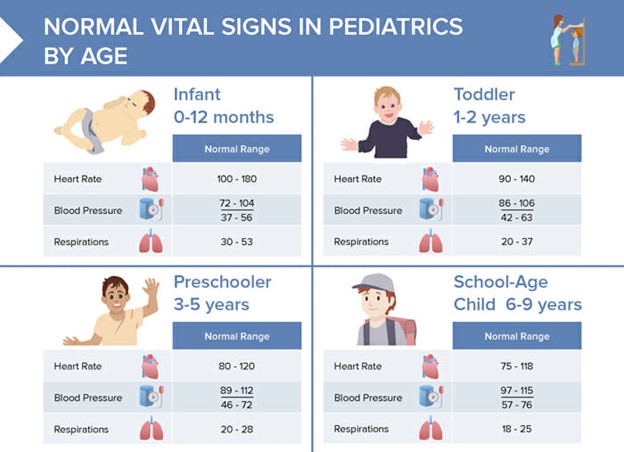 NORMAL VITAL SIGNS IN PEDIATRICS BY AGE

Infant
0-12 months

| | Normal Range |
|---|---|
| Heart Rate | 100 - 180 |
| Blood Pressure | $\frac{72 - 104}{37 - 56}$ |
| Respirations | 30 - 53 |

Toddler
1-2 years

| | Normal Range |
|---|---|
| Heart Rate | 90 - 140 |
| Blood Pressure | $\frac{86 - 106}{42 - 63}$ |
| Respirations | 20 - 37 |

Preschooler
3-5 years

| | Normal Range |
|---|---|
| Heart Rate | 80 - 120 |
| Blood Pressure | $\frac{89 - 112}{46 - 72}$ |
| Respirations | 20 - 28 |

School-Age
Child 6-9 years

| | Normal Range |
|---|---|
| Heart Rate | 75 - 118 |
| Blood Pressure | $\frac{97 - 115}{57 - 76}$ |
| Respirations | 18 - 25 |